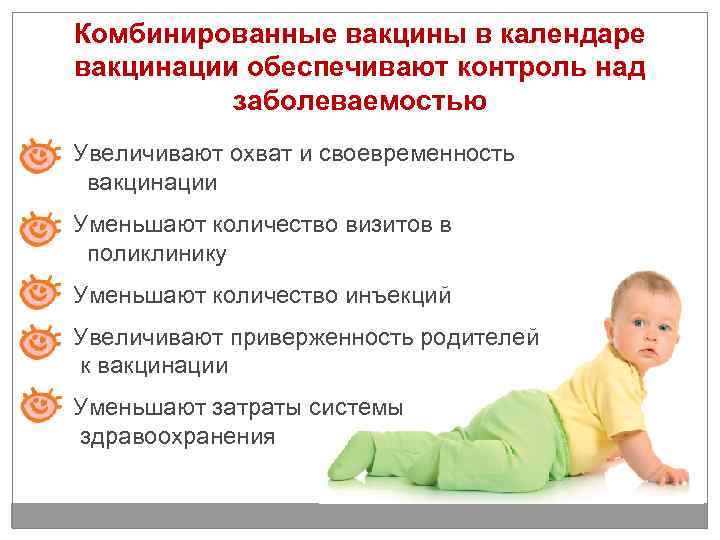 Комбинированные вакцины в календаре вакцинации обеспечивают контроль над заболеваемостью

Увеличивают охват и своевременность вакцинации

Уменьшают количество визитов в поликлинику

Уменьшают количество инъекций

Увеличивают приверженность родителей к вакцинации

Уменьшают затраты системы здравоохранения